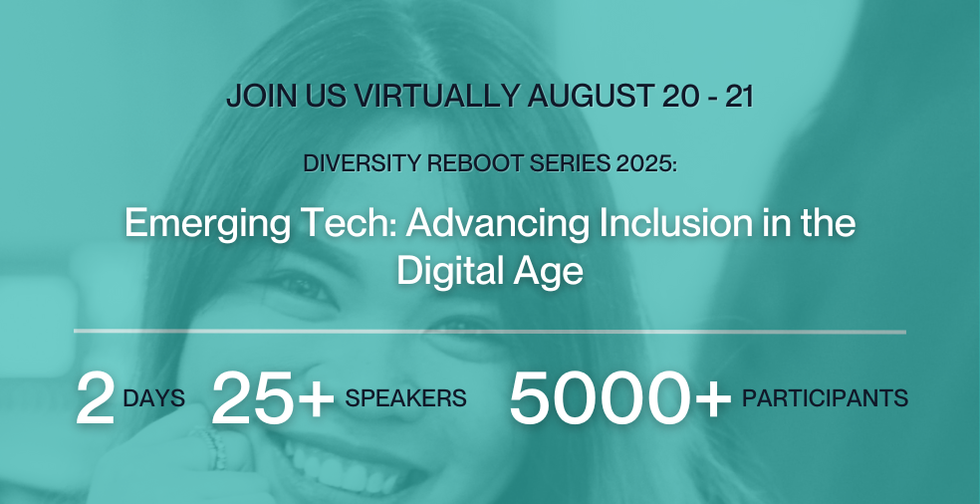 JOIN US VIRTUALLY AUGUST 20 - 21

DIVERSITY REBOOT SERIES 2025:

Emerging Tech: Advancing Inclusion in the Digital Age

2 DAYS 25+ SPEAKERS 5000+ PARTICIPANTS